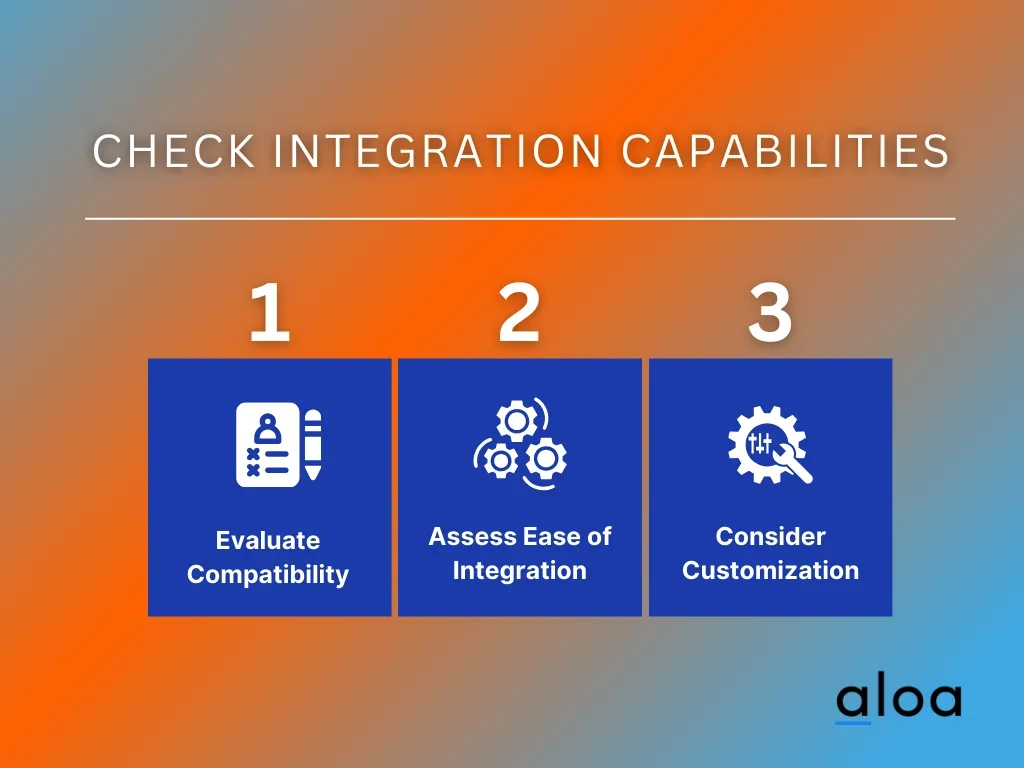 CHECK INTEGRATION CAPABILITIES

1

Evaluate Compatibility

2

Assess Ease of Integration

3

Consider Customization

aloa